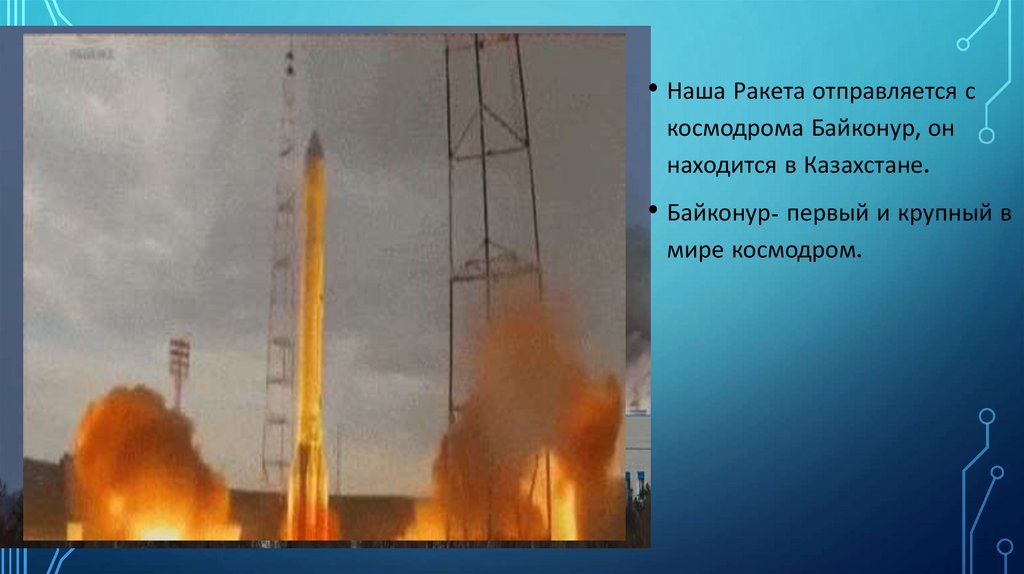 • Наша Ракета отправляется с космодрома Байконур, он находится в Казахстане.

• Байконур- первый и крупный в мире космодром.